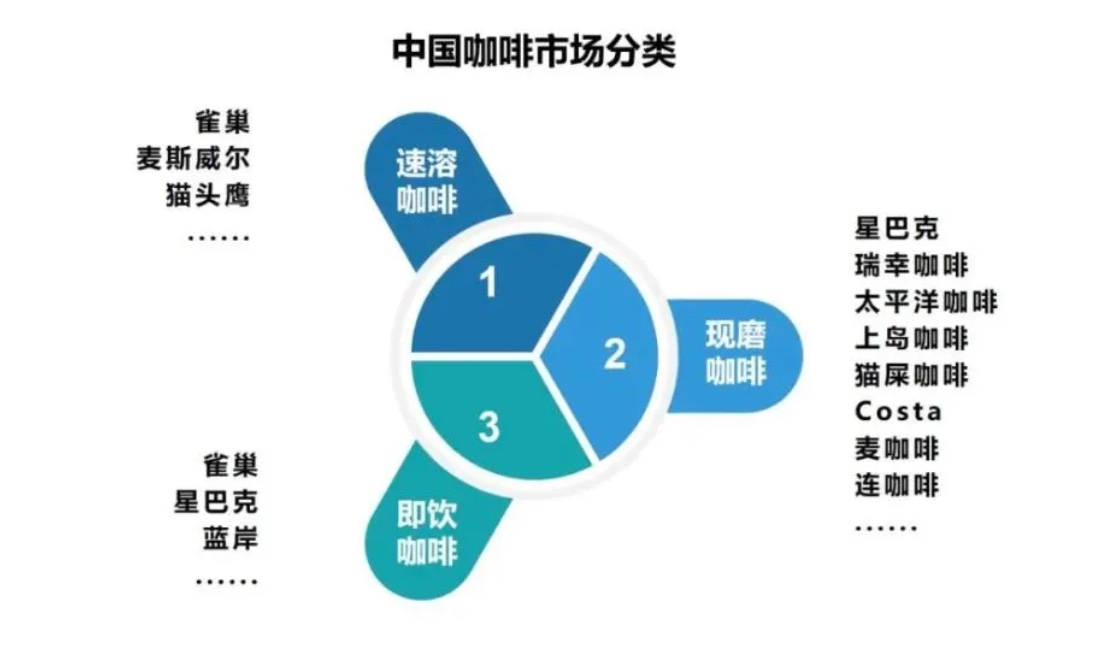 中国咖啡市场分类

雀巢
麦斯威尔
猫头鹰
……

速溶咖啡

1

2

3

现磨咖啡

星巴克
瑞幸咖啡
太平洋咖啡
上岛咖啡
猫屎咖啡
Costa
麦咖啡
连咖啡
……

雀巢
星巴克
蓝岸
……

即饮咖啡